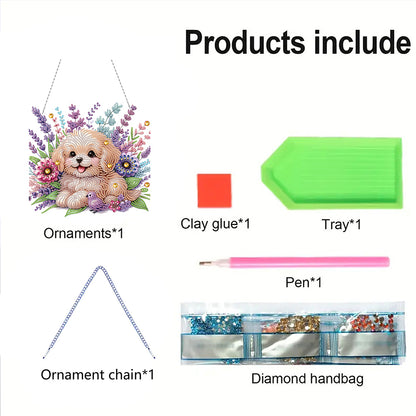 Products include

Ornaments*1

Clay glue*1

Tray*1

Pen*1

Ornament chain*1

Diamond handbag